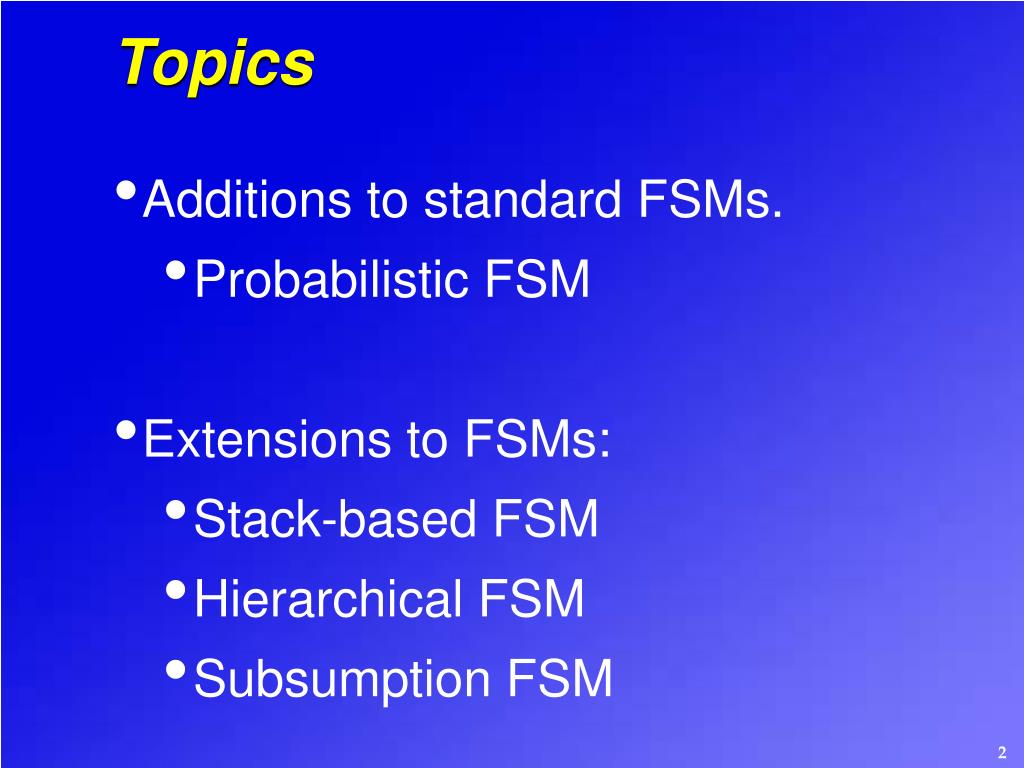 Topics

• Additions to standard FSMs.
  • Probabilistic FSM

• Extensions to FSMs:
  • Stack-based FSM
  • Hierarchical FSM
  • Subsumption FSM

2